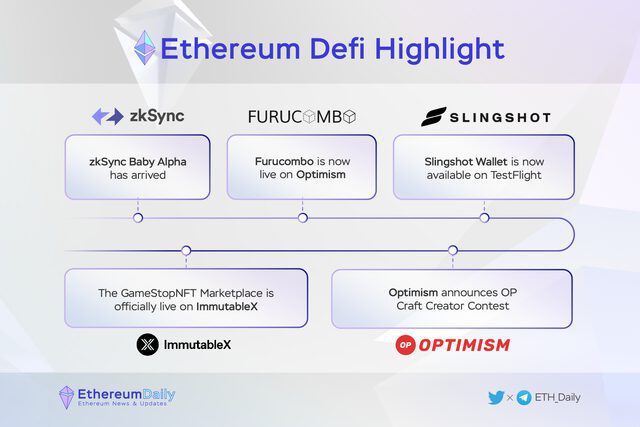 Ethereum Defi Highlight

zkSync

zkSync Baby Alpha has arrived

FURUCOMBO

Furucombo is now live on Optimism

SLINGSHOT

Slingshot Wallet is now available on TestFlight

The GameStopNFT Marketplace is officially live on ImmutableX

ImmutableX

Optimism announces OP Craft Creator Contest

OP OPTIMISM

EthereumDaily
Ethereum News & Updates

× ETH_Daily